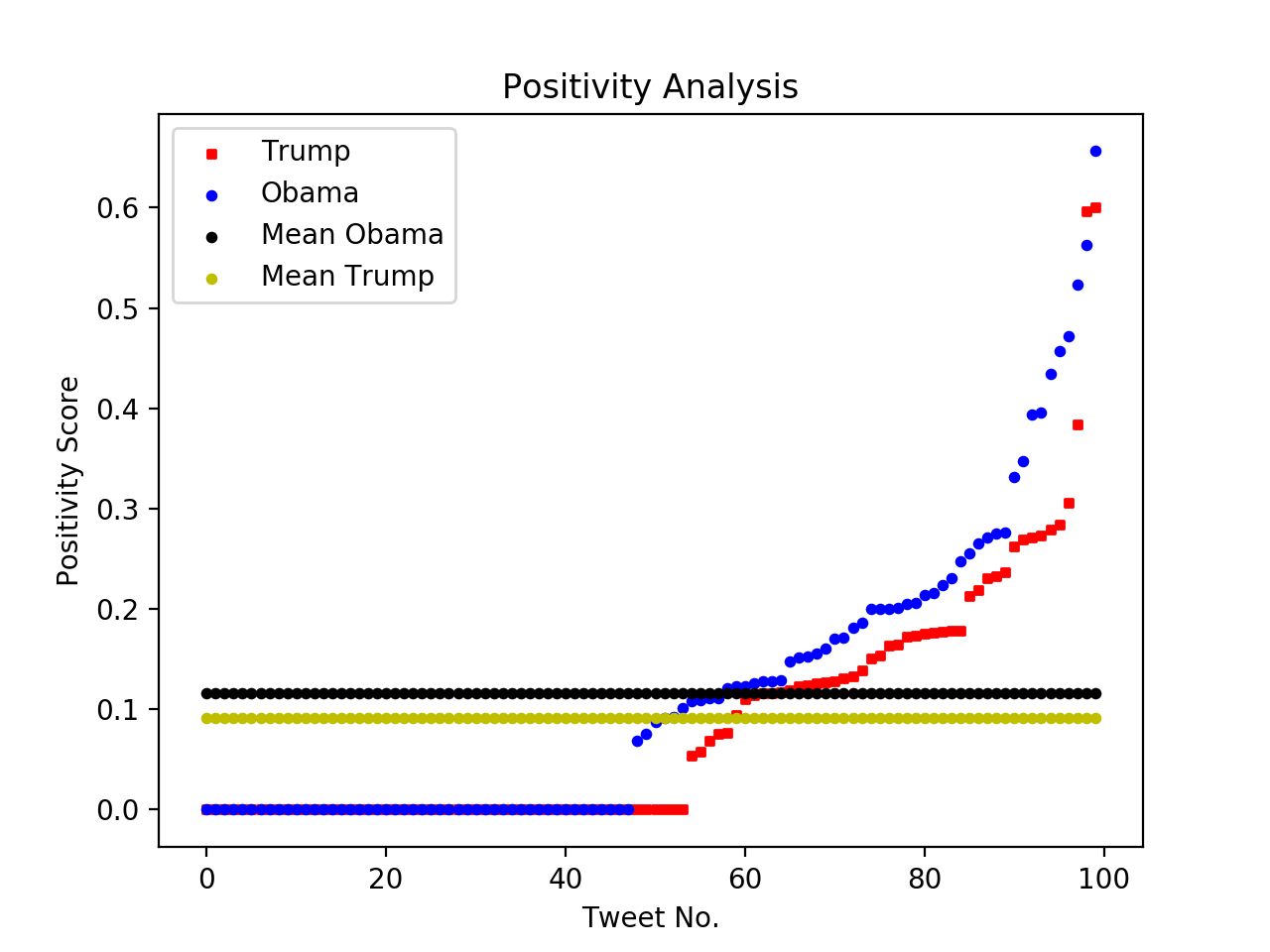 Positivity Analysis

Trump
Obama
Mean Obama
Mean Trump

Positivity Score

0.6
0.5
0.4
0.3
0.2
0.1
0.0

0
20
40
60
80
100

Tweet No.